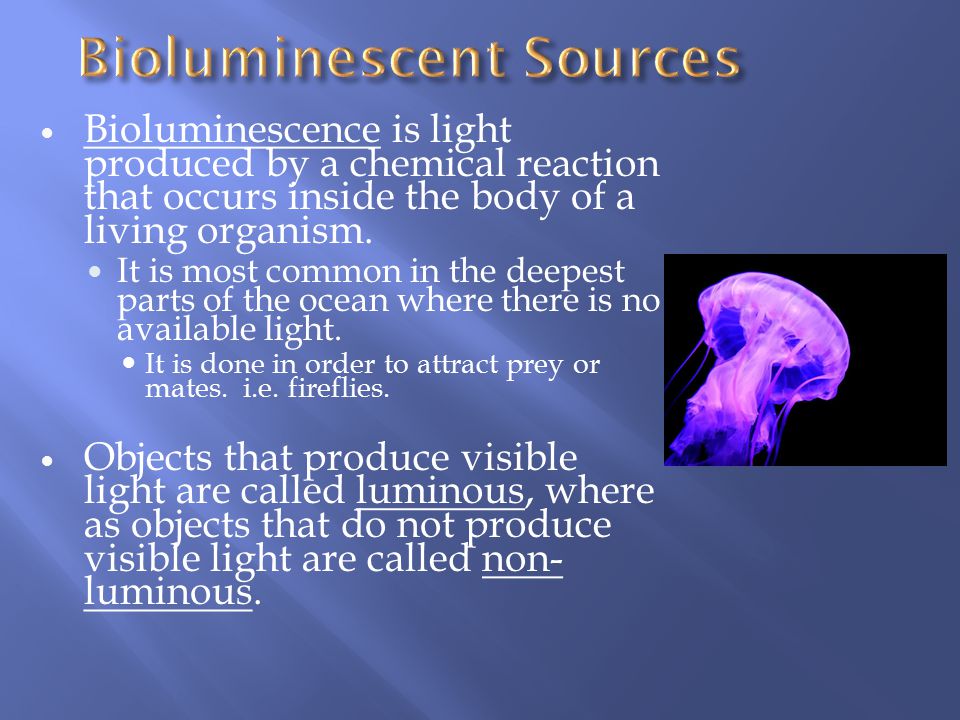 Bioluminescent Sources

• Bioluminescence is light produced by a chemical reaction that occurs inside the body of a living organism.
  • It is most common in the deepest parts of the ocean where there is no available light.
    • It is done in order to attract prey or mates. i.e. fireflies.

• Objects that produce visible light are called luminous, where as objects that do not produce visible light are called non-luminous.